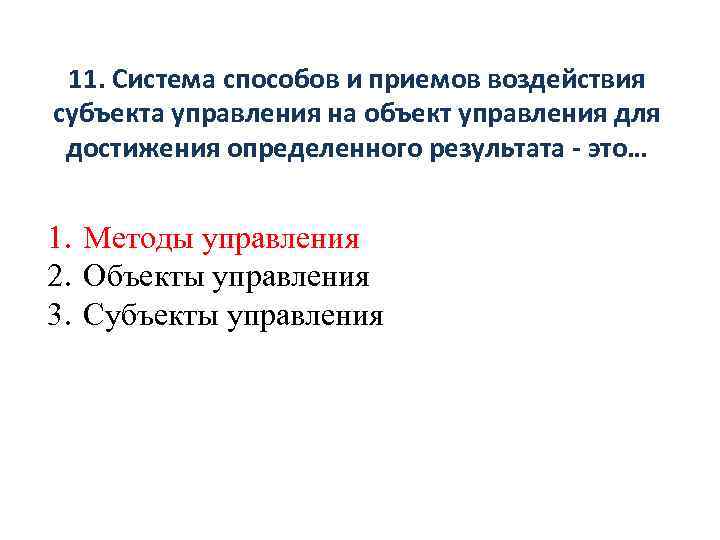 11. Система способов и приемов воздействия субъекта управления на объект управления для достижения определенного результата - это…

1. Методы управления
2. Объекты управления
3. Субъекты управления